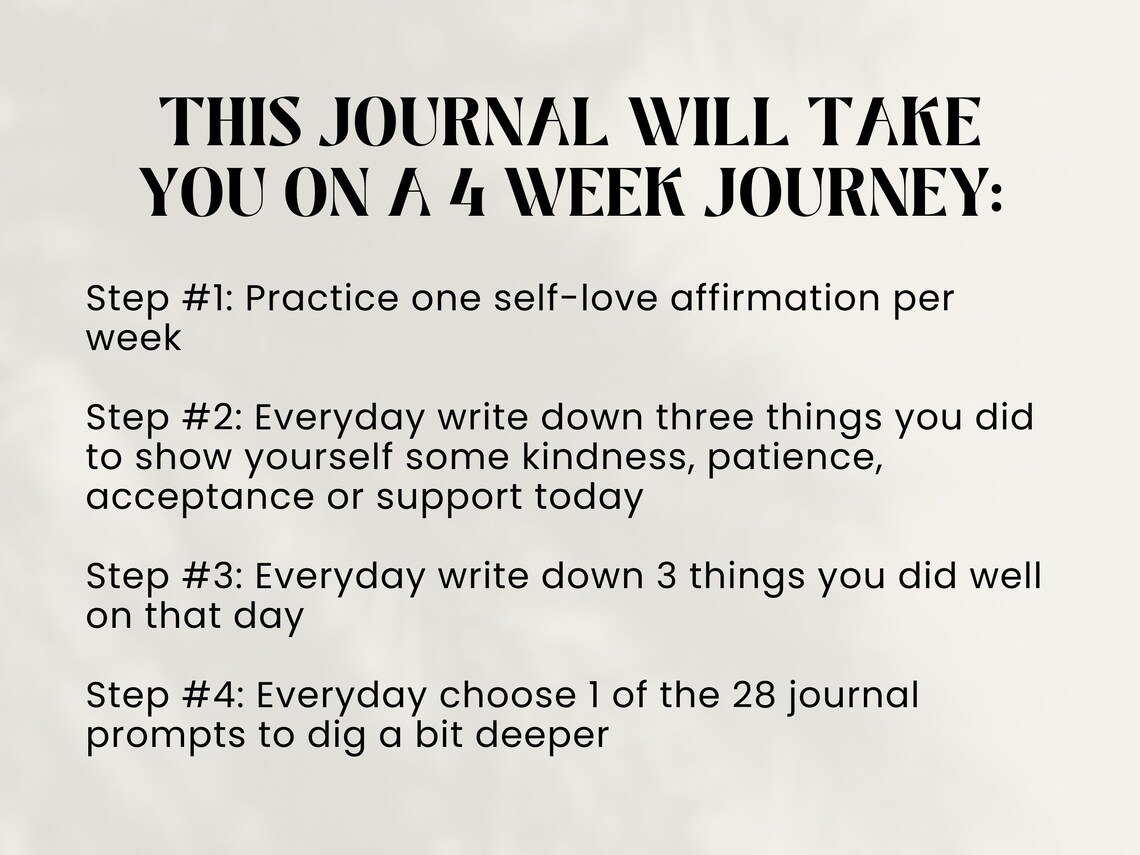 THIS JOURNAL WILL TAKE YOU ON A 4 WEEK JOURNEY:

Step #1: Practice one self-love affirmation per week

Step #2: Everyday write down three things you did to show yourself some kindness, patience, acceptance or support today

Step #3: Everyday write down 3 things you did well on that day

Step #4: Everyday choose 1 of the 28 journal prompts to dig a bit deeper